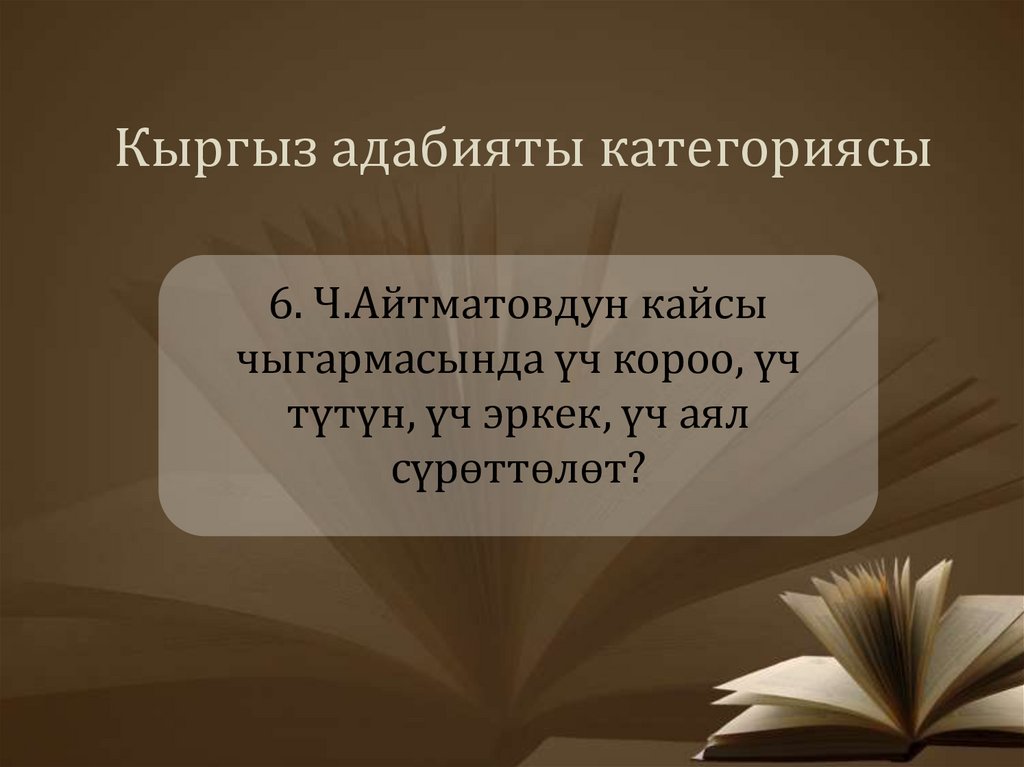 Кыргыз адабияты категориясы

6. Ч.Айтматовдун кайсы чыгармасында үч короо, үч түтүн, үч эркек, үч аял сүрөттөлөт?